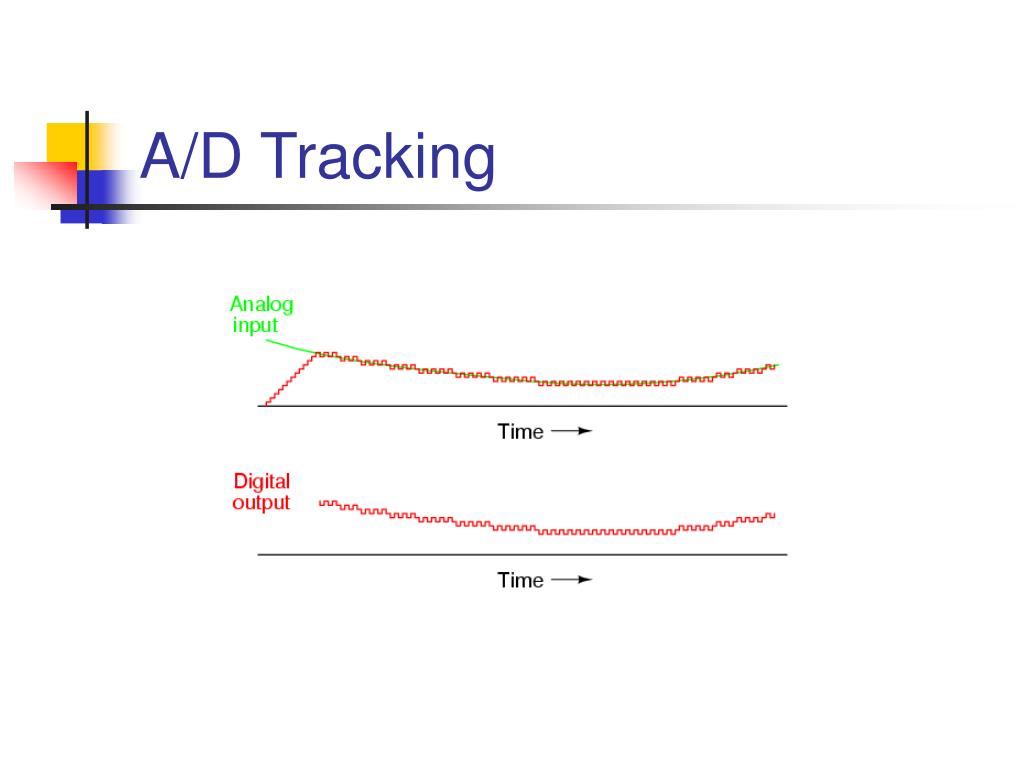 A/D Tracking

Analog input

Time

Digital output

Time